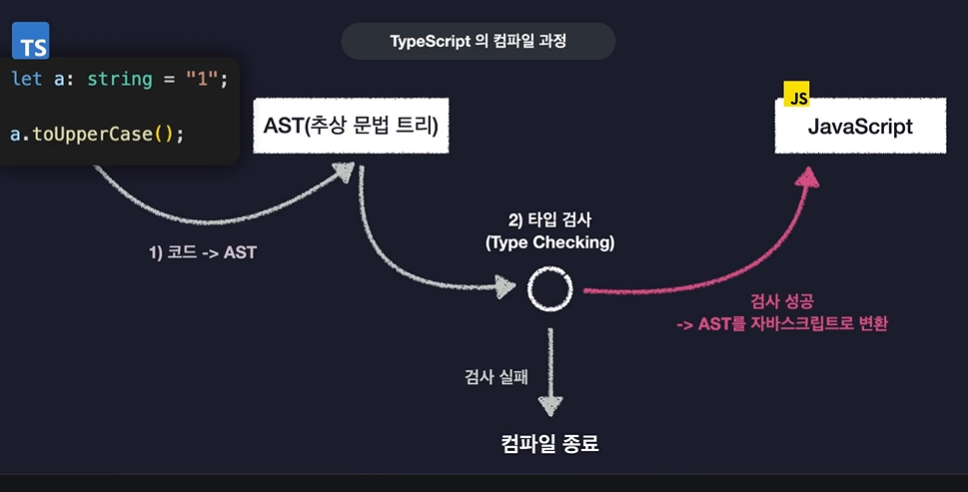 TS

TypeScript 의 컴파일 과정

let a: string = "1";

a.toUpperCase();

AST(추상 문법 트리)

JS

JavaScript

1) 코드 -> AST

2) 타입 검사
(Type Checking)

검사 성공
-> AST를 자바스크립트로 변환

검사 실패

컴파일 종료